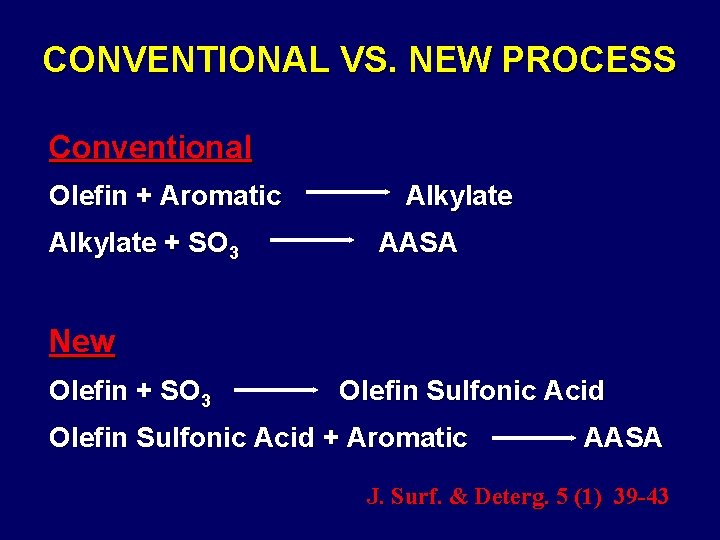 CONVENTIONAL VS. NEW PROCESS

Conventional

Olefin + Aromatic $\longrightarrow$ Alkylate

Alkylate + $SO_3$ $\longrightarrow$ AASA

New

Olefin + $SO_3$ $\longrightarrow$ Olefin Sulfonic Acid

Olefin Sulfonic Acid + Aromatic $\longrightarrow$ AASA

J. Surf. & Deterg. 5 (1) 39-43